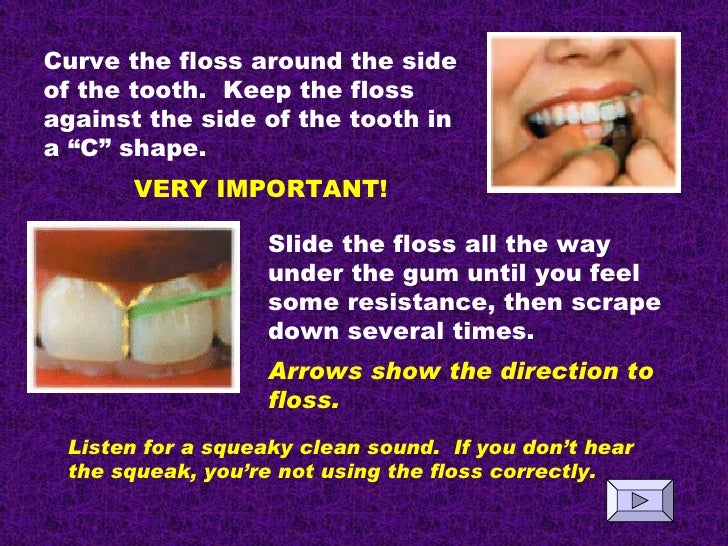 Curve the floss around the side of the tooth. Keep the floss against the side of the tooth in a “C” shape.

VERY IMPORTANT!

Slide the floss all the way under the gum until you feel some resistance, then scrape down several times.

Arrows show the direction to floss.

Listen for a squeaky clean sound. If you don’t hear the squeak, you’re not using the floss correctly.